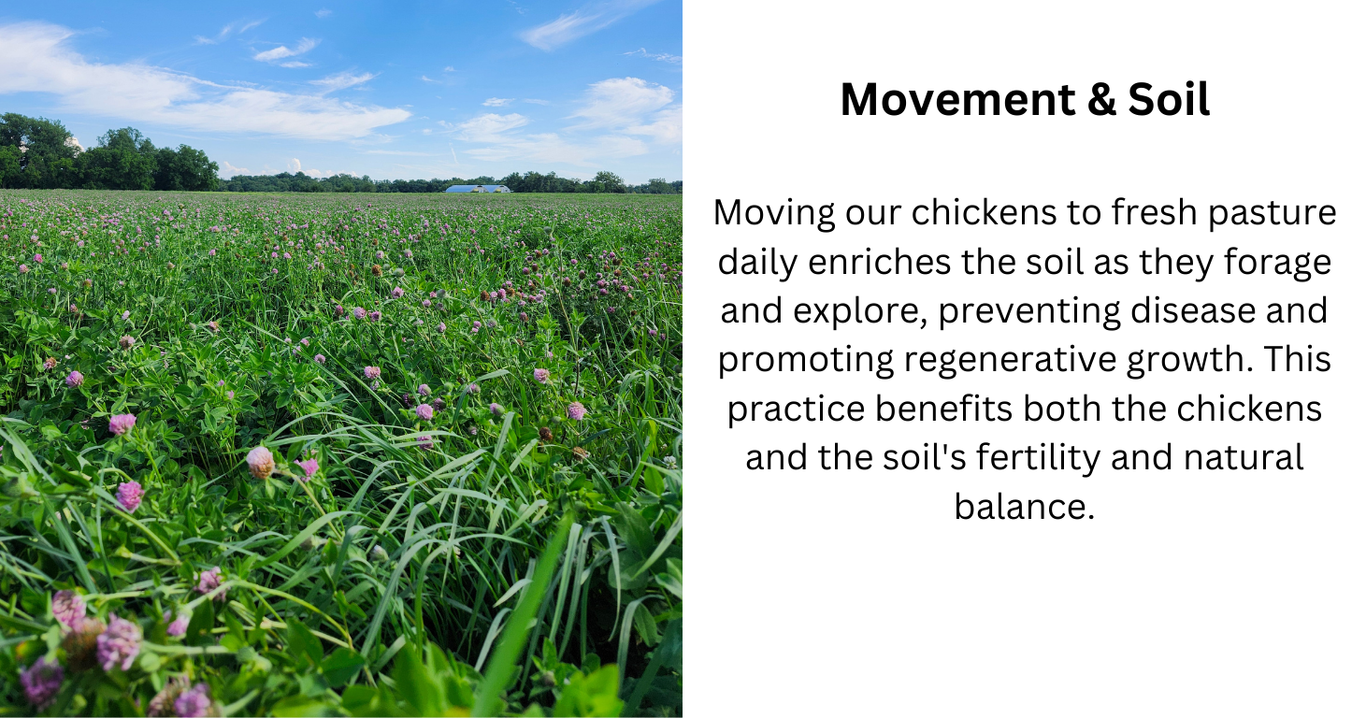 Movement & Soil

Moving our chickens to fresh pasture daily enriches the soil as they forage and explore, preventing disease and promoting regenerative growth. This practice benefits both the chickens and the soil's fertility and natural balance.